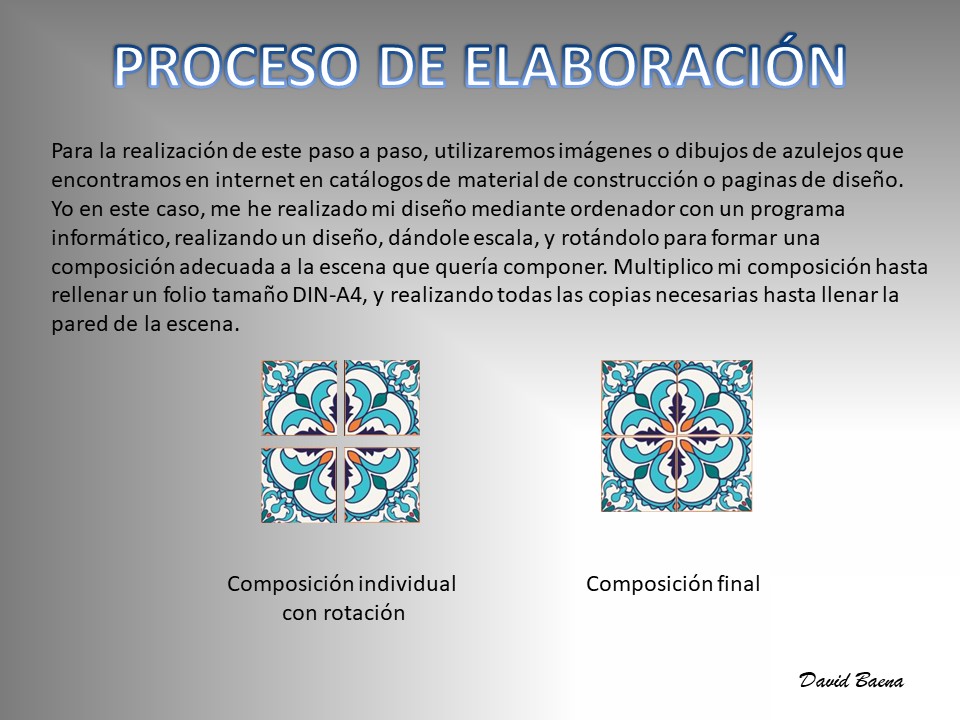 PROCESO DE ELABORACIÓN

Para la realización de este paso a paso, utilizaremos imágenes o dibujos de azulejos que encontramos en internet en catálogos de material de construcción o paginas de diseño. Yo en este caso, me he realizado mi diseño mediante ordenador con un programa informático, realizando un diseño, dándole escala, y rotándolo para formar una composición adecuada a la escena que quería componer. Multiplico mi composición hasta rellenar un folio tamaño DIN-A4, y realizando todas las copias necesarias hasta llenar la pared de la escena.

Composición individual con rotación

Composición final

David Baena